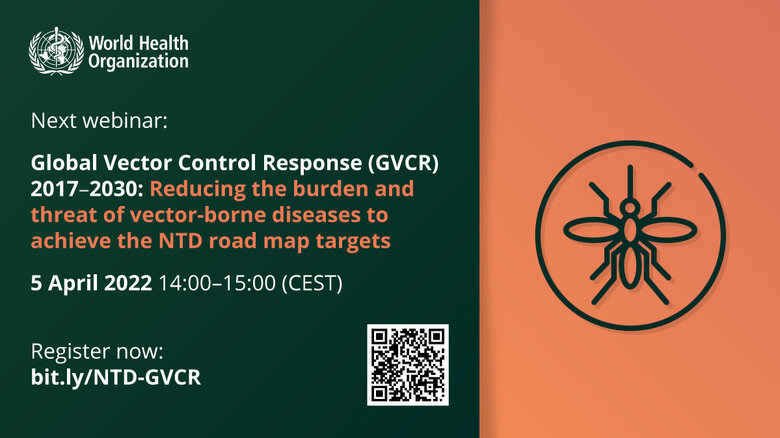 World Health Organization

Next webinar:

Global Vector Control Response (GVCR) 2017–2030: Reducing the burden and threat of vector-borne diseases to achieve the NTD road map targets

5 April 2022 14:00–15:00 (CEST)

Register now:
bit.ly/NTD-GVCR